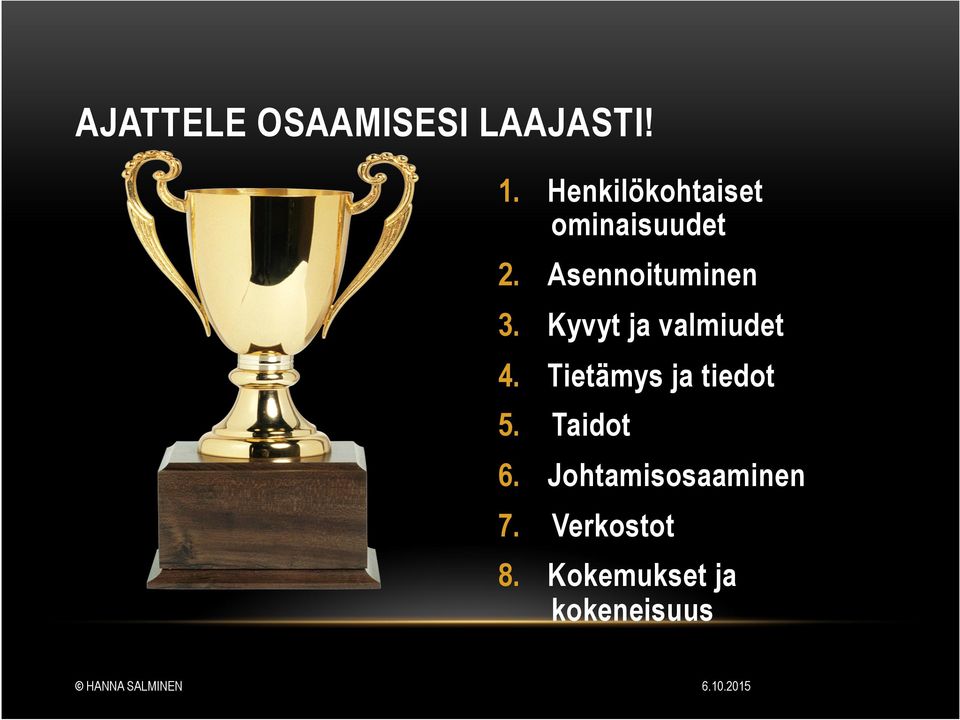 AJATTELE OSAAMISESI LAAJASTI!

1. Henkilökohtaiset ominaisuudet
2. Asennoituminen
3. Kyvyt ja valmiudet
4. Tietämys ja tiedot
5. Taidot
6. Johtamisosaaminen
7. Verkostot
8. Kokemukset ja kokeneisuus

© HANNA SALMINEN

6.10.2015